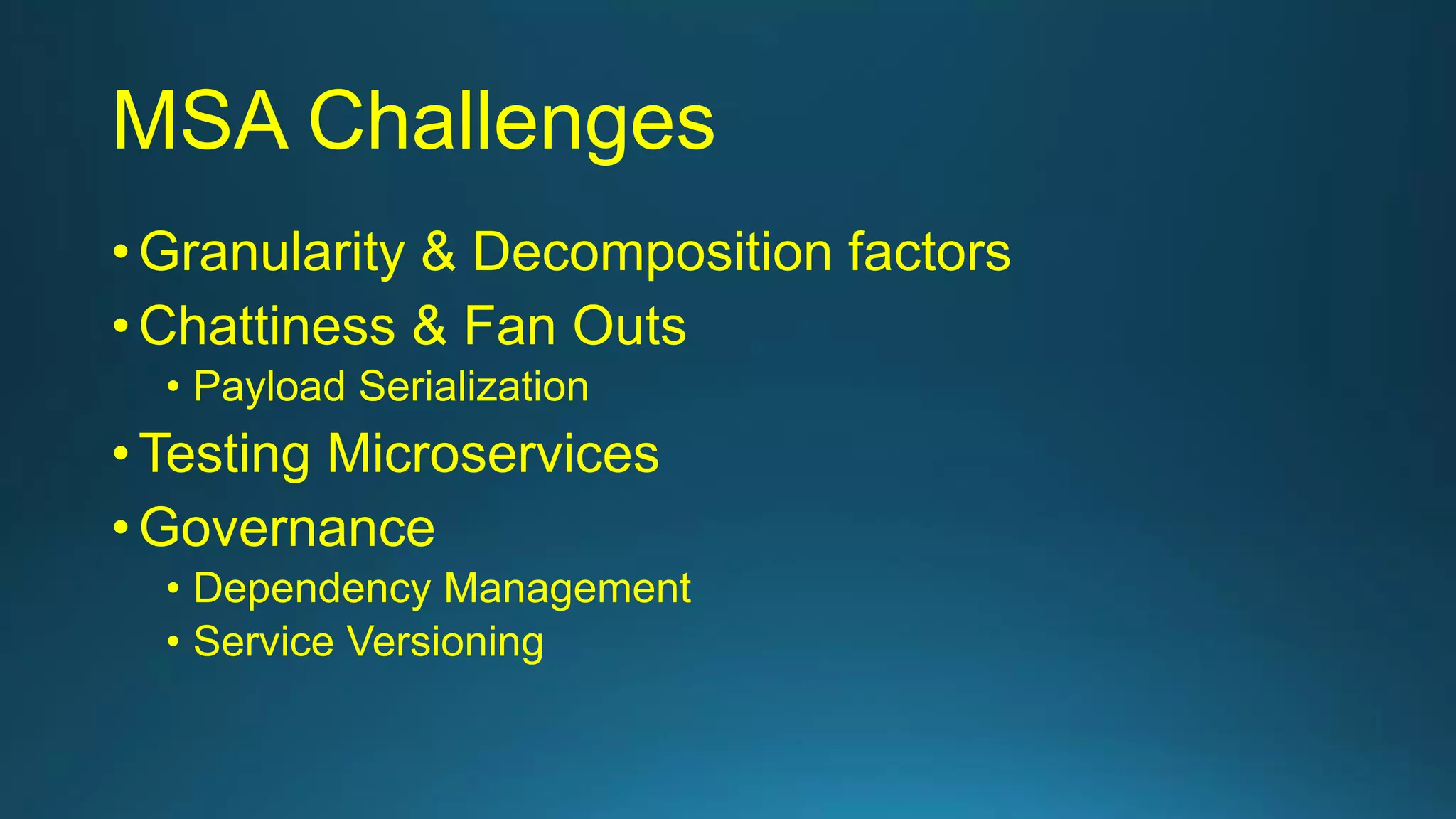 MSA Challenges

• Granularity & Decomposition factors
• Chattiness & Fan Outs
  • Payload Serialization
• Testing Microservices
• Governance
  • Dependency Management
  • Service Versioning